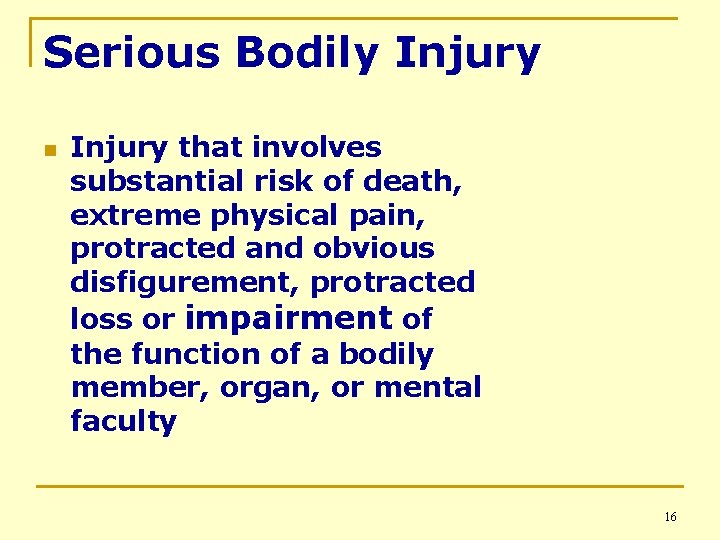 Serious Bodily Injury

Injury that involves substantial risk of death, extreme physical pain, protracted and obvious disfigurement, protracted loss or impairment of the function of a bodily member, organ, or mental faculty

16